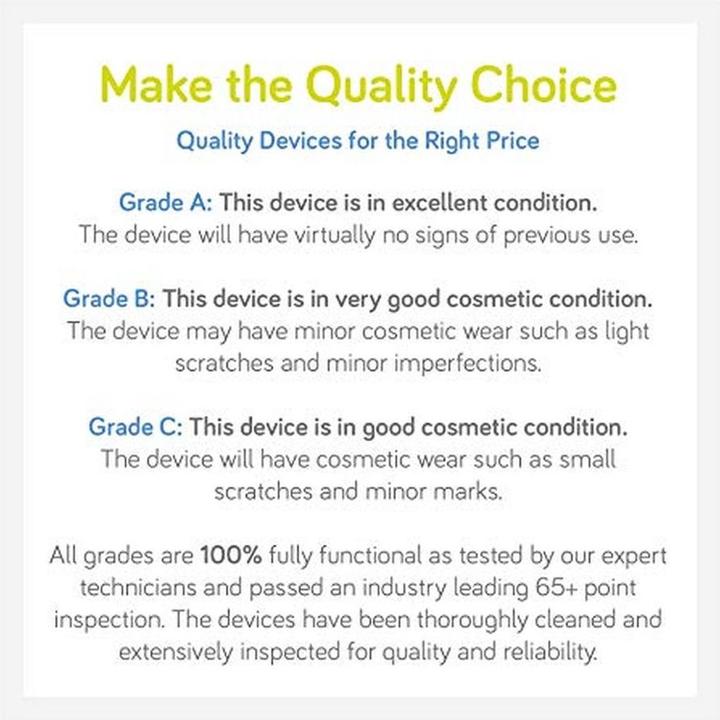 Make the Quality Choice

Quality Devices for the Right Price

Grade A: This device is in excellent condition.
The device will have virtually no signs of previous use.

Grade B: This device is in very good cosmetic condition.
The device may have minor cosmetic wear such as light scratches and minor imperfections.

Grade C: This device is in good cosmetic condition.
The device will have cosmetic wear such as small scratches and minor marks.

All grades are 100% fully functional as tested by our expert technicians and passed an industry leading 65+ point inspection. The devices have been thoroughly cleaned and extensively inspected for quality and reliability.